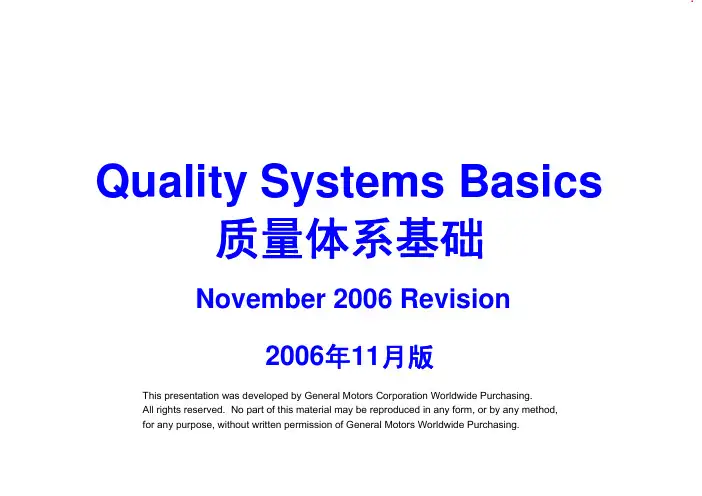 Quality Systems Basics
质量体系基础

November 2006 Revision

2006年11月版

This presentation was developed by General Motors Corporation Worldwide Purchasing. All rights reserved. No part of this material may be reproduced in any form, or by any method, for any purpose, without written permission of General Motors Worldwide Purchasing.